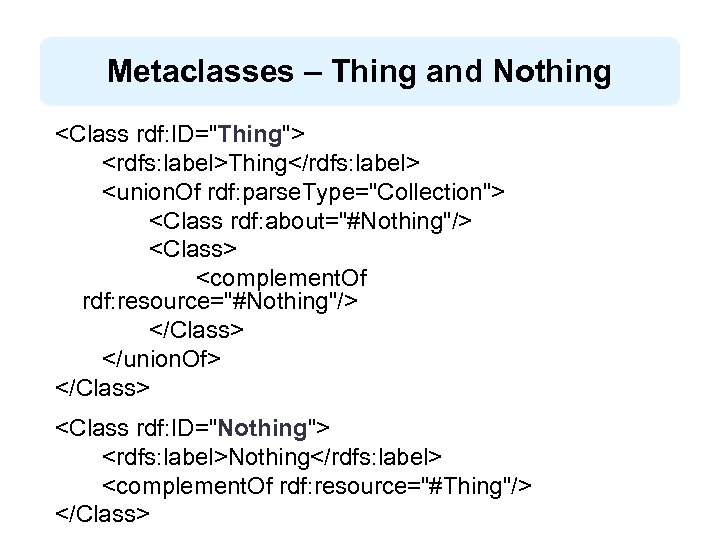 Metaclasses – Thing and Nothing

<Class rdf:ID="Thing">
<rdfs:label>Thing</rdfs:label>
<unionOf rdf:parseType="Collection">
<Class rdf:about="#Nothing"/>
<Class>
<complementOf rdf:resource="#Nothing"/>
</Class>
</unionOf>
</Class>

<Class rdf:ID="Nothing">
<rdfs:label>Nothing</rdfs:label>
<complementOf rdf:resource="#Thing"/>
</Class>